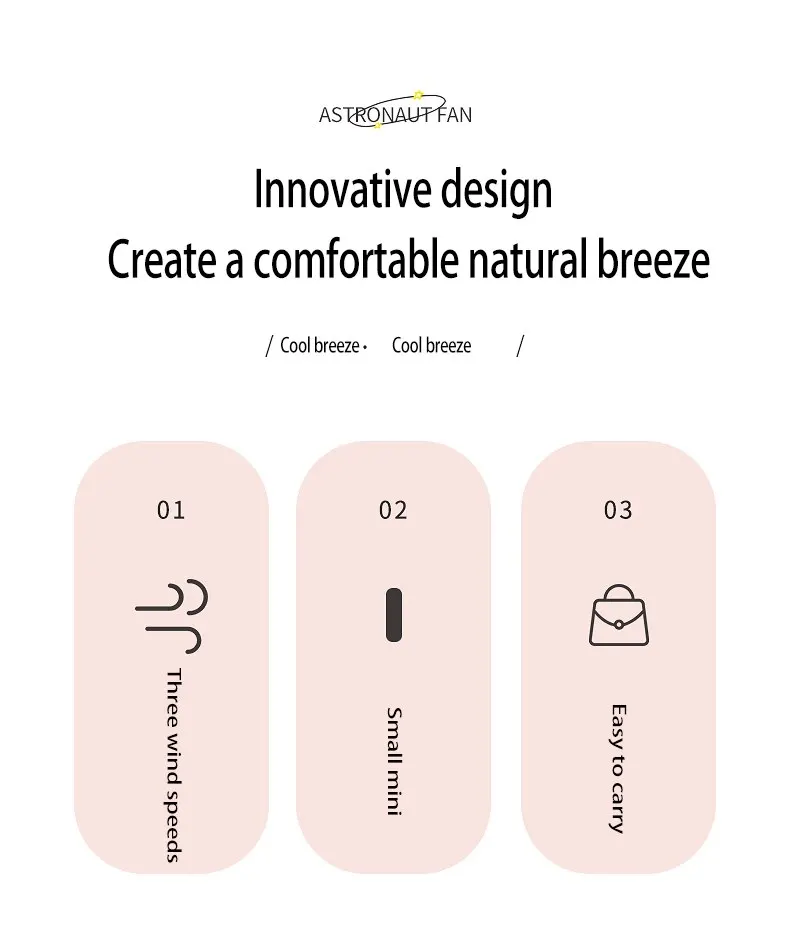 ASTRONAUT FAN

Innovative design
Create a comfortable natural breeze

/ Cool breeze · Cool breeze /

01

Three wind speeds

02

Small mini

03

Easy to carry